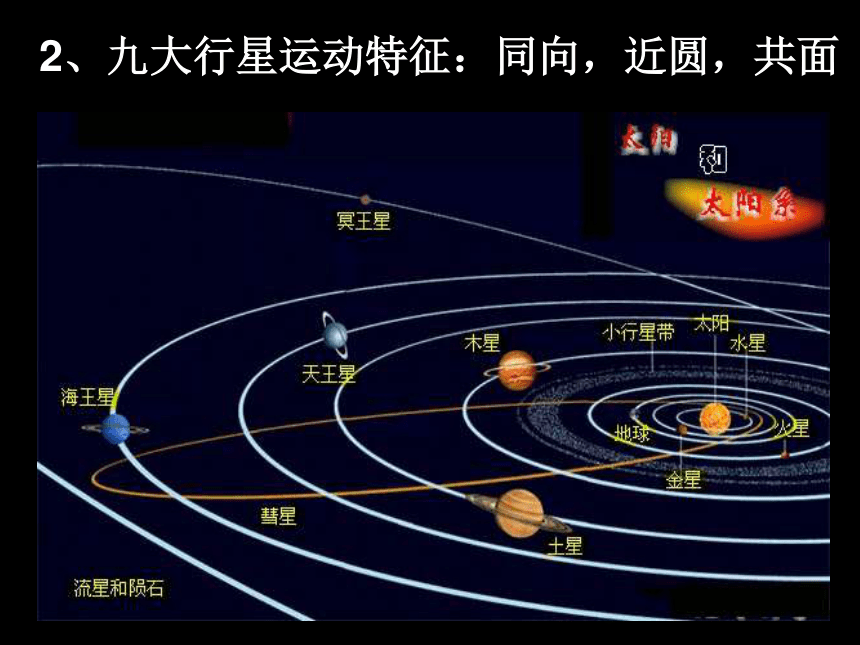 2、九大行星运动特征：同向，近圆，共面

太阳
和
太阳系

冥王星

小行星带
太阳
水星
木星
天王星
海王星
地球
火星
金星
彗星
土星
流星和陨石